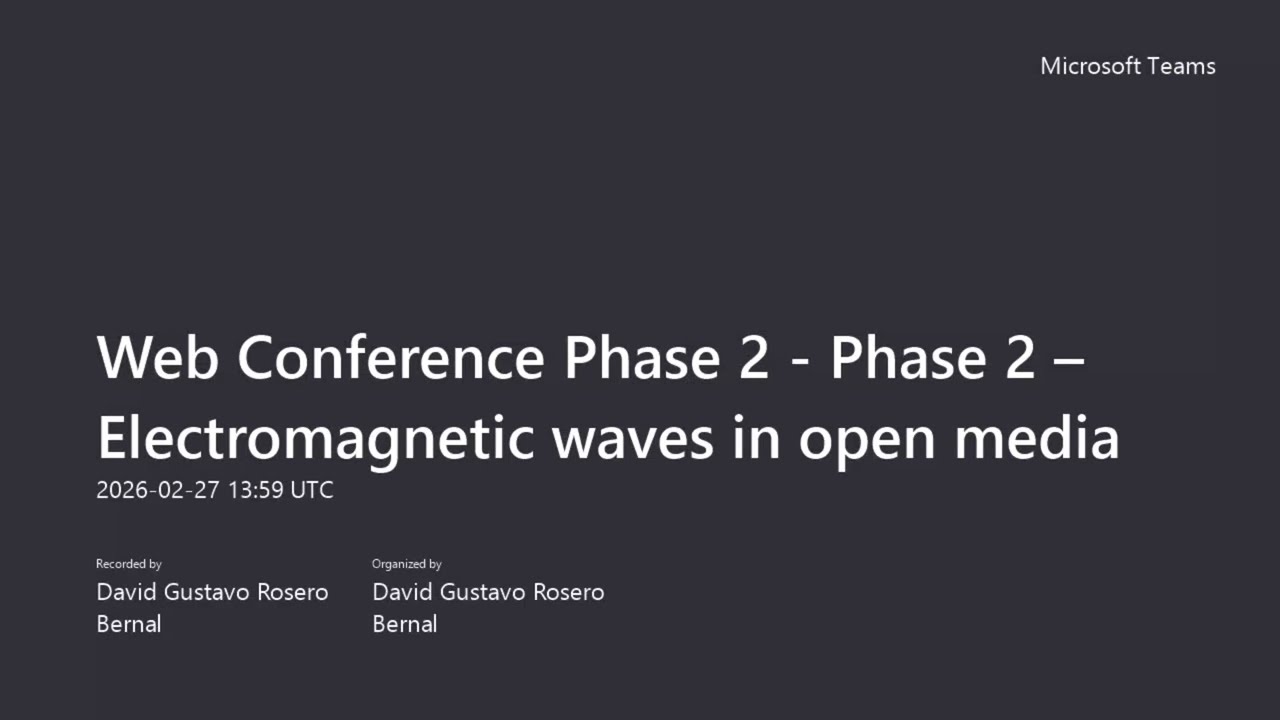 Microsoft Teams

Web Conference Phase 2 - Phase 2 – Electromagnetic waves in open media
2026-02-27 13:59 UTC

Recorded by
David Gustavo Rosero Bernal

Organized by
David Gustavo Rosero Bernal